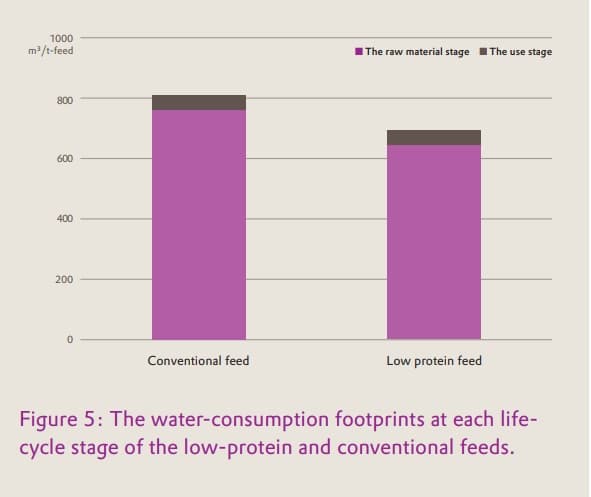 1000
$m^3$/t-feed

The raw material stage
The use stage

800
600
400
200
0

Conventional feed
Low protein feed

Figure 5: The water-consumption footprints at each life-cycle stage of the low-protein and conventional feeds.